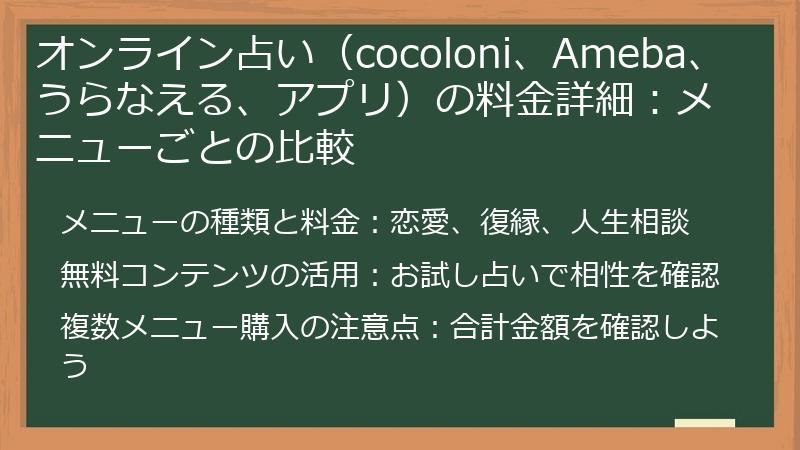 オンライン占い（cocoloni、Ameba、うらなえる、アプリ）の料金詳細：メニューごとの比較

メニューの種類と料金：恋愛、復縁、人生相談

無料コンテンツの活用：お試し占いで相性を確認

複数メニュー購入の注意点：合計金額を確認しよう